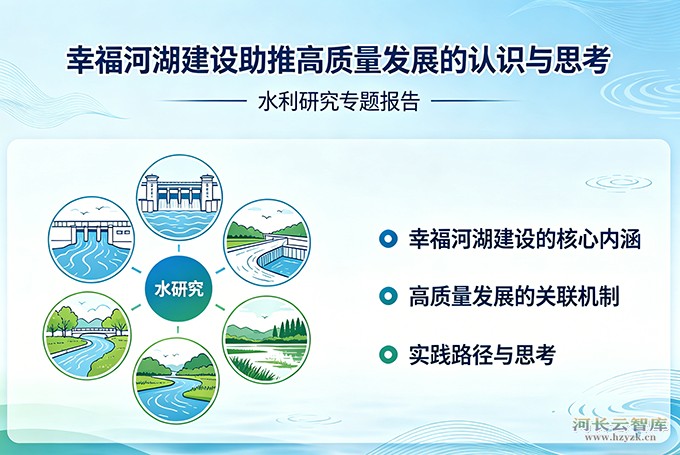 幸福河湖建设助推高质量发展的认识与思考

水利研究专题报告

水研究

幸福河湖建设的核心内涵

高质量发展的关联机制

实践路径与思考

河长云智库
www.hzyzk.cn